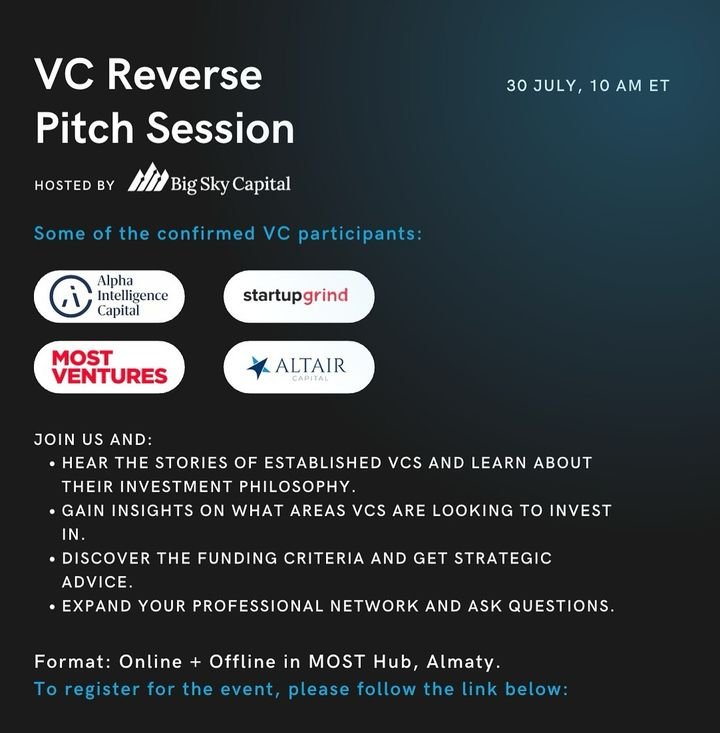 VC Reverse Pitch Session

30 JULY, 10 AM ET

HOSTED BY Big Sky Capital

Some of the confirmed VC participants:

Alpha Intelligence Capital

startupgrind

MOST VENTURES

ALTAIR CAPITAL

JOIN US AND:
• HEAR THE STORIES OF ESTABLISHED VCS AND LEARN ABOUT THEIR INVESTMENT PHILOSOPHY.
• GAIN INSIGHTS ON WHAT AREAS VCS ARE LOOKING TO INVEST IN.
• DISCOVER THE FUNDING CRITERIA AND GET STRATEGIC ADVICE.
• EXPAND YOUR PROFESSIONAL NETWORK AND ASK QUESTIONS.

Format: Online + Offline in MOST Hub, Almaty.
To register for the event, please follow the link below: